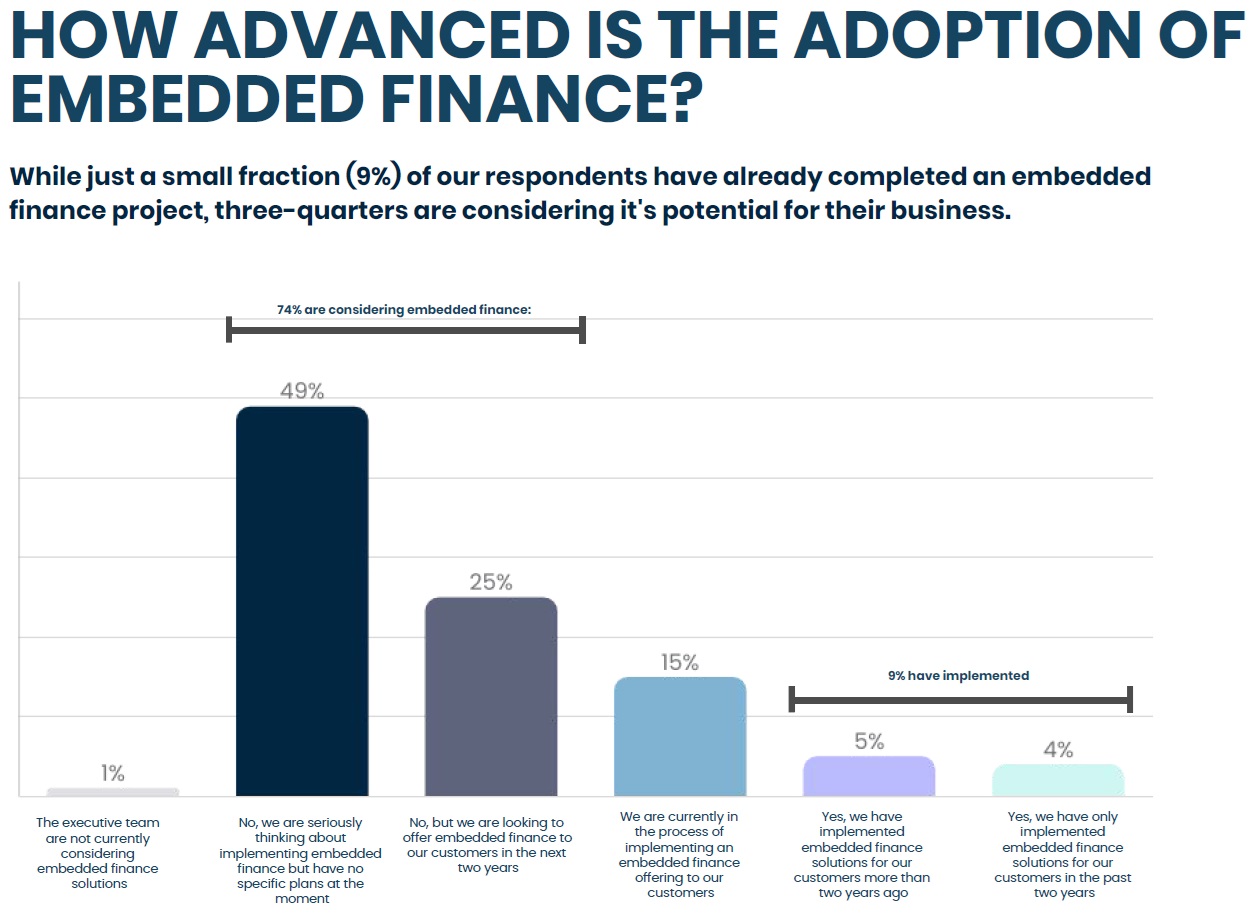 HOW ADVANCED IS THE ADOPTION OF EMBEDDED FINANCE?

While just a small fraction (9%) of our respondents have already completed an embedded finance project, three-quarters are considering it's potential for their business.

74% are considering embedded finance:

9% have implemented

1%

49%

25%

15%

5%

4%

The executive team are not currently considering embedded finance solutions

No, we are seriously thinking about implementing embedded finance but have no specific plans at the moment

No, but we are looking to offer embedded finance to our customers in the next two years

We are currently in the process of implementing an embedded finance offering to our customers

Yes, we have implemented embedded finance solutions for our customers more than two years ago

Yes, we have only implemented embedded finance solutions for our customers in the past two years